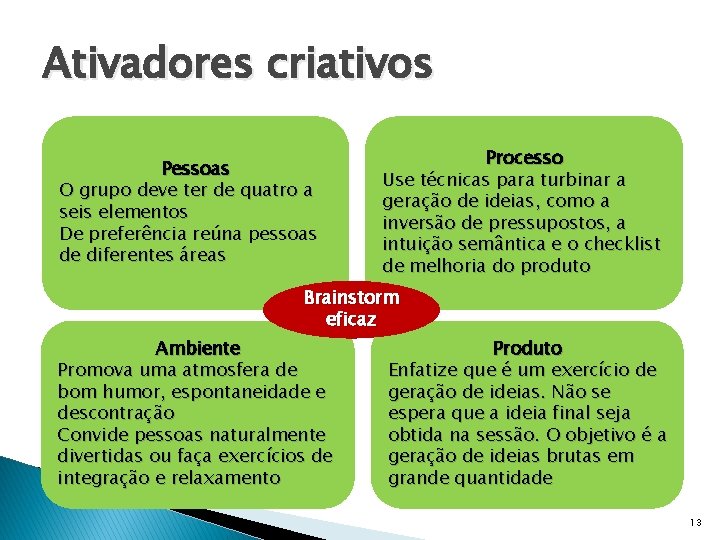 Ativadores criativos

Pessoas
O grupo deve ter de quatro a seis elementos
De preferência reúna pessoas de diferentes áreas

Processo
Use técnicas para turbinar a geração de ideias, como a inversão de pressupostos, a intuição semântica e o checklist de melhoria do produto

Brainstorm eficaz

Ambiente
Promova uma atmosfera de bom humor, espontaneidade e descontração
Convide pessoas naturalmente divertidas ou faça exercícios de integração e relaxamento

Produto
Enfatize que é um exercício de geração de ideias. Não se espera que a ideia final seja obtida na sessão. O objetivo é a geração de ideias brutas em grande quantidade

13